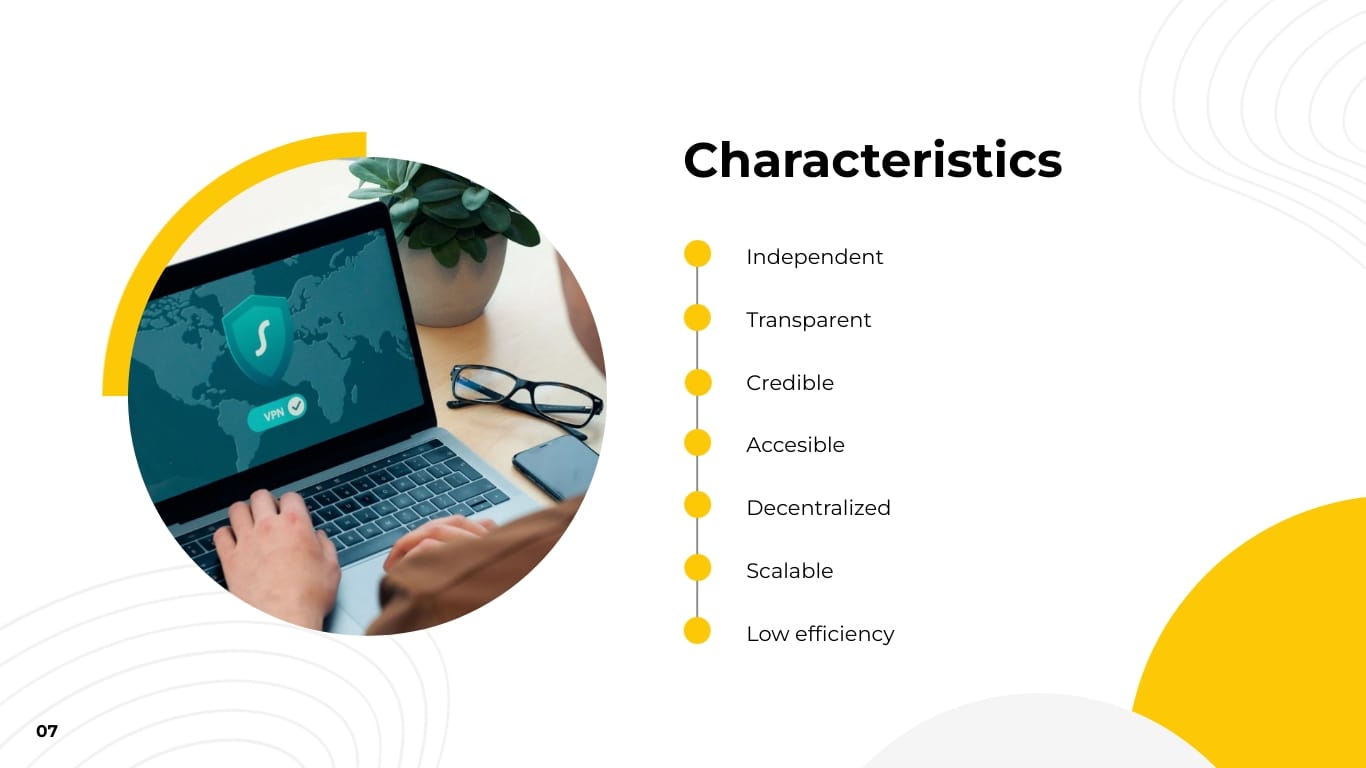 VPN

Characteristics

Independent

Transparent

Credible

Accesible

Decentralized

Scalable

Low efficiency

07